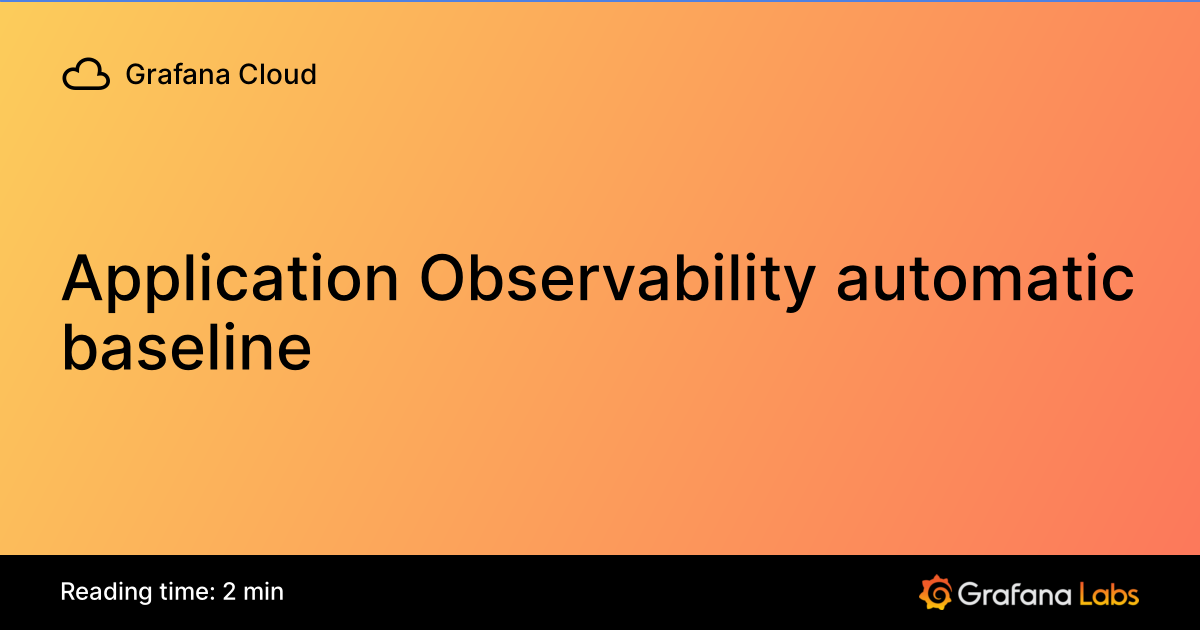 Grafana Cloud

Application Observability automatic baseline

Reading time: 2 min

Grafana Labs